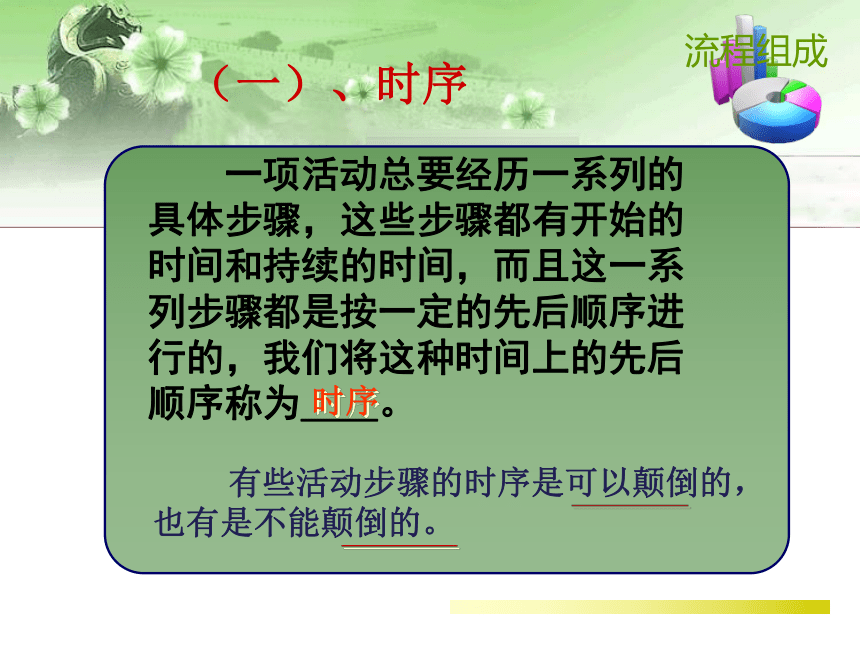 流程组成

（一）、时序

一项活动总要经历一系列的具体步骤，这些步骤都有开始的时间和持续的时间，而且这一系列步骤都是按一定的先后顺序进行的，我们将这种时间上的先后顺序称为时序。

有些活动步骤的时序是可以颠倒的，也有是不能颠倒的。